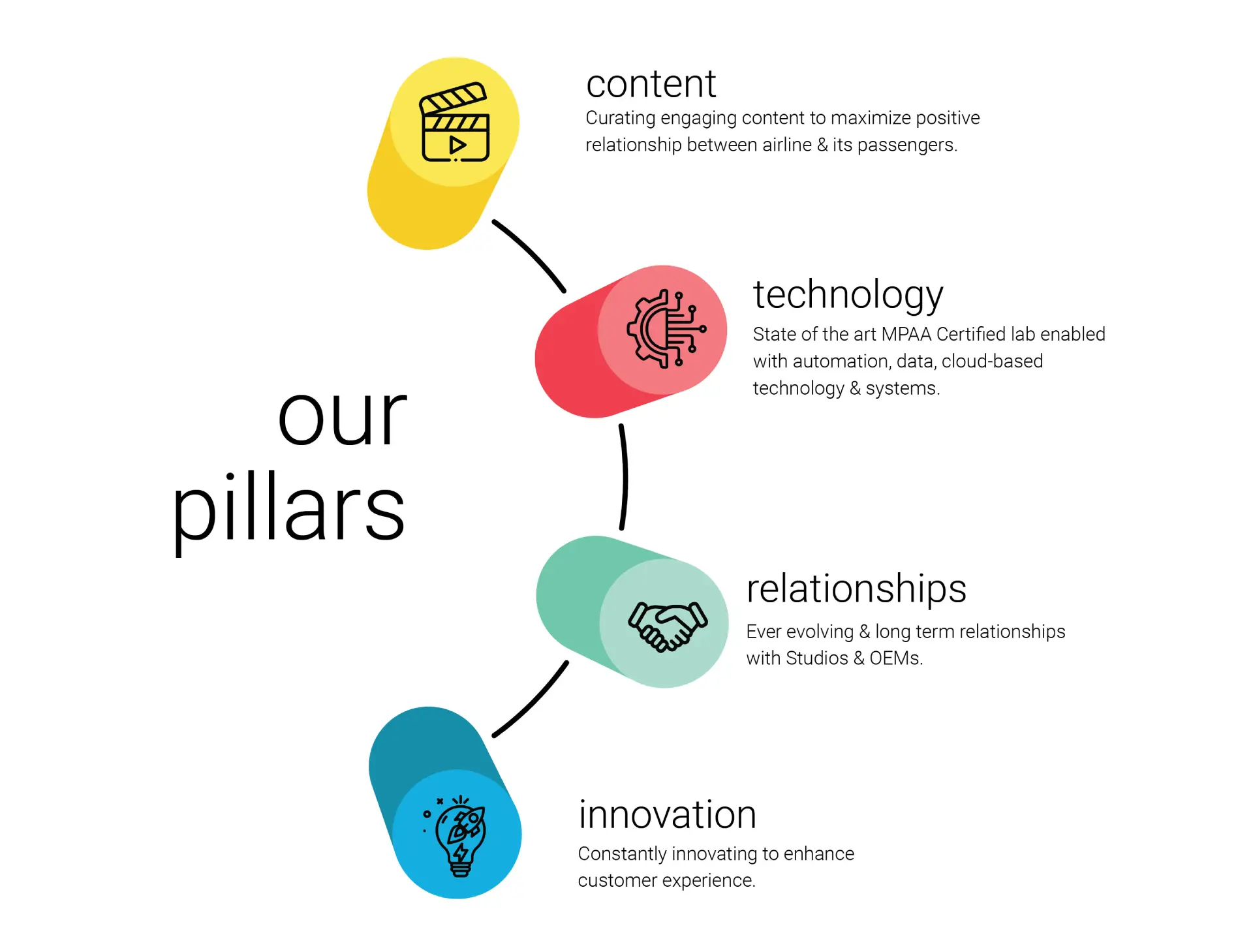 our pillars

content
Curating engaging content to maximize positive relationship between airline & its passengers.

technology
State of the art MPAA Certified lab enabled with automation, data, cloud-based technology & systems.

relationships
Ever evolving & long term relationships with Studios & OEMs.

innovation
Constantly innovating to enhance customer experience.